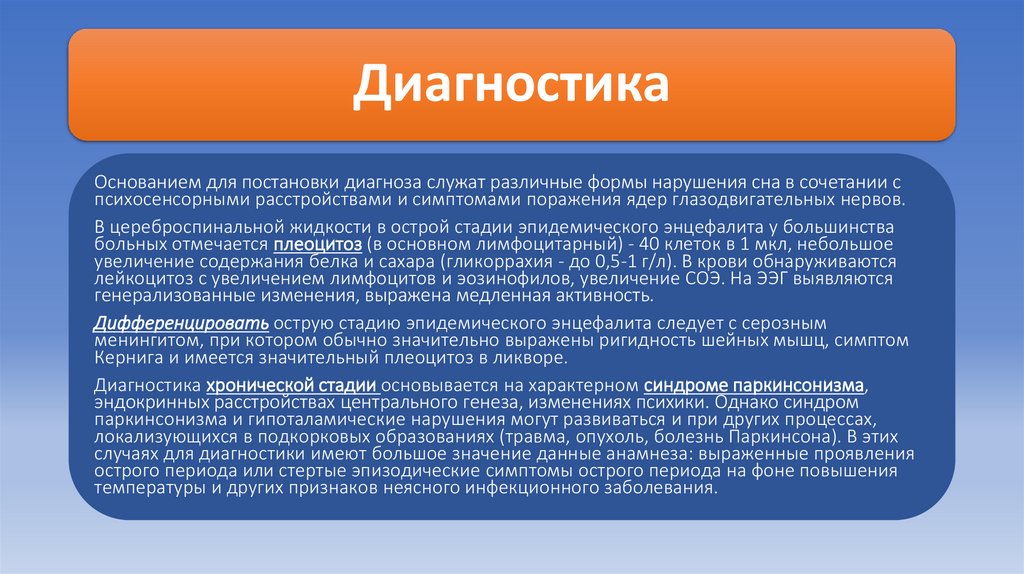 Диагностика

Основанием для постановки диагноза служат различные формы нарушения сна в сочетании с психосенсорными расстройствами и симптомами поражения ядер глазодвигательных нервов.

В цереброспинальной жидкости в острой стадии эпидемического энцефалита у большинства больных отмечается плеоцитоз (в основном лимфоцитарный) - 40 клеток в 1 мкл, небольшое увеличение содержания белка и сахара (гликоррахия - до 0,5-1 г/л). В крови обнаруживаются лейкоцитоз с увеличением лимфоцитов и эозинофилов, увеличение СОЭ. На ЭЭГ выявляются генерализованные изменения, выражена медленная активность.

Дифференцировать острую стадию эпидемического энцефалита следует с серозным менингитом, при котором обычно значительно выражены ригидность шейных мышц, симптом Кернига и имеется значительный плеоцитоз в ликворе.

Диагностика хронической стадии основывается на характерном синдроме паркинсонизма, эндокринных расстройствах центрального генеза, изменениях психики. Однако синдром паркинсонизма и гипоталамические нарушения могут развиваться и при других процессах, локализующихся в подкорковых образованиях (травма, опухоль, болезнь Паркинсона). В этих случаях для диагностики имеют большое значение данные анамнеза: выраженные проявления острого периода или стертые эпизодические симптомы острого периода на фоне повышения температуры и других признаков неясного инфекционного заболевания.